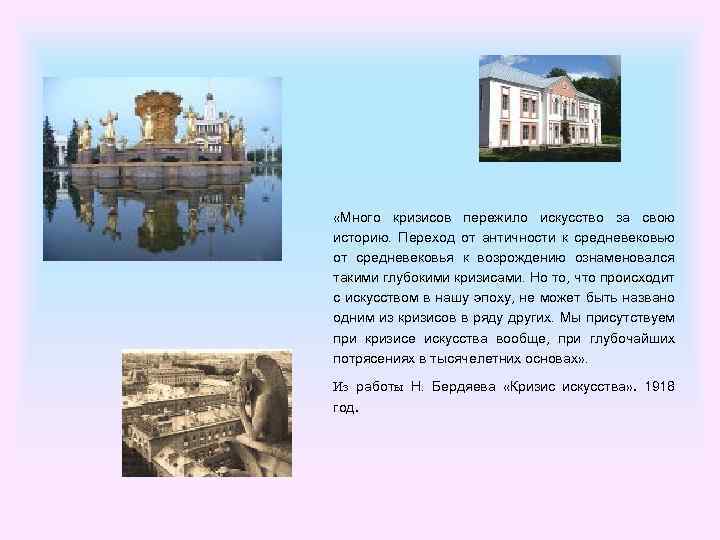 «Много кризисов пережило искусство за свою историю. Переход от античности к средневековью от средневековья к возрождению ознаменовался такими глубокими кризисами. Но то, что происходит с искусством в нашу эпоху, не может быть названо одним из кризисов в ряду других. Мы присутствуем при кризисе искусства вообще, при глубочайших потрясениях в тысячелетних основах».

Из работы Н. Бердяева «Кризис искусства». 1918 год.